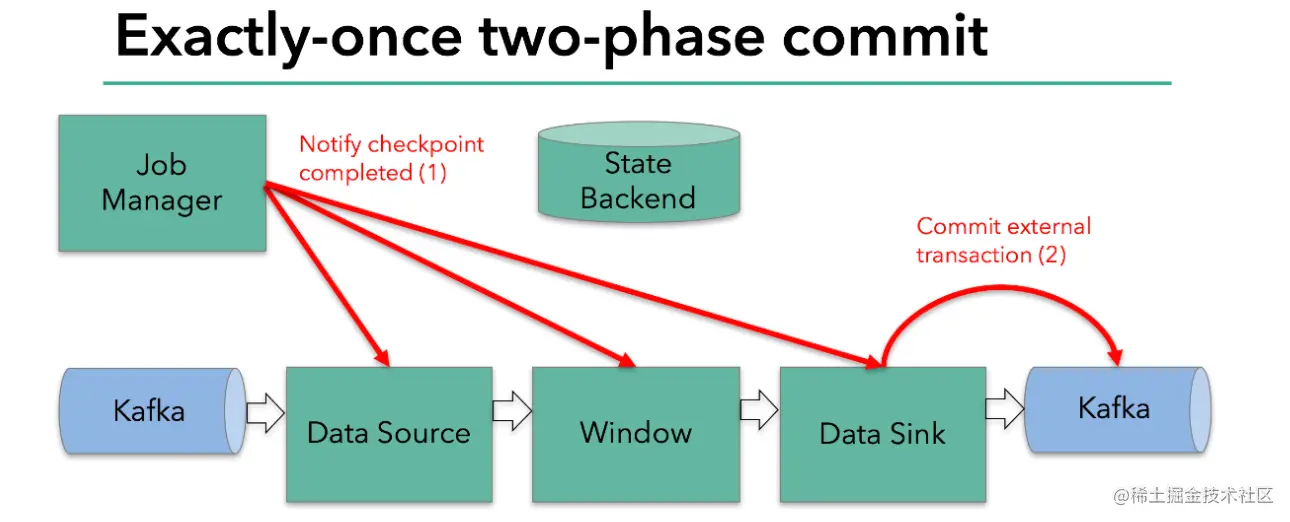 Exactly-once two-phase commit

Job Manager

Notify checkpoint completed (1)

State Backend

Commit external transaction (2)

Kafka

Data Source

Window

Data Sink

Kafka

@稀土掘金技术社区